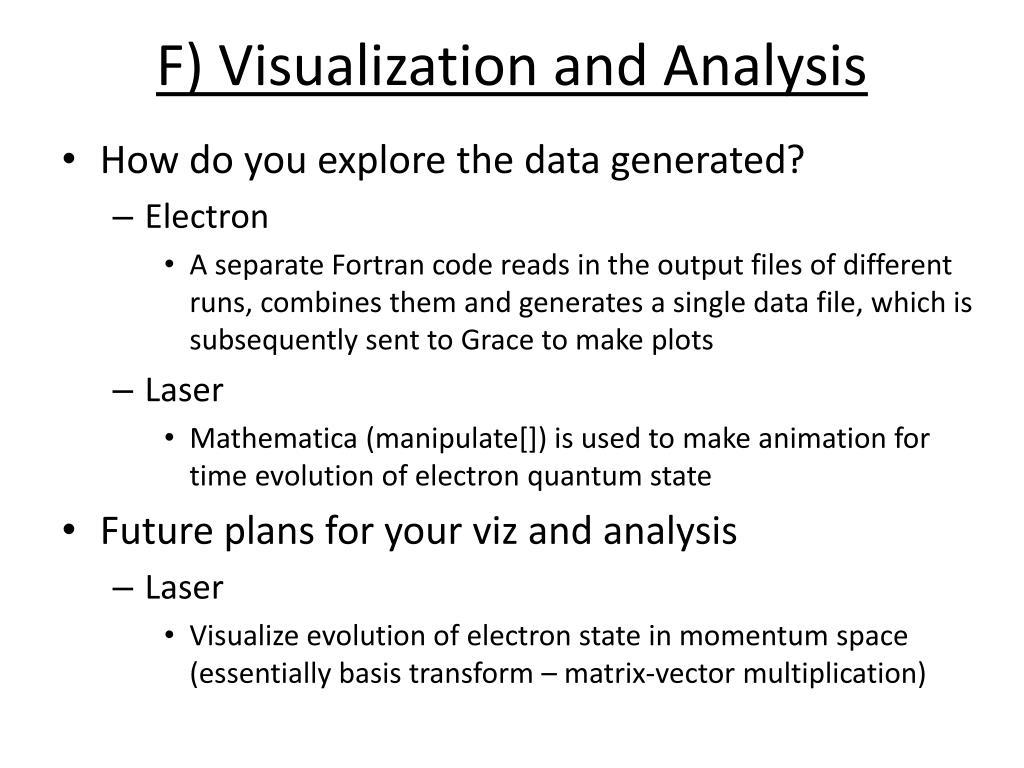 F) Visualization and Analysis

• How do you explore the data generated?
– Electron
• A separate Fortran code reads in the output files of different runs, combines them and generates a single data file, which is subsequently sent to Grace to make plots
– Laser
• Mathematica (manipulate[]) is used to make animation for time evolution of electron quantum state
• Future plans for your viz and analysis
– Laser
• Visualize evolution of electron state in momentum space (essentially basis transform – matrix-vector multiplication)